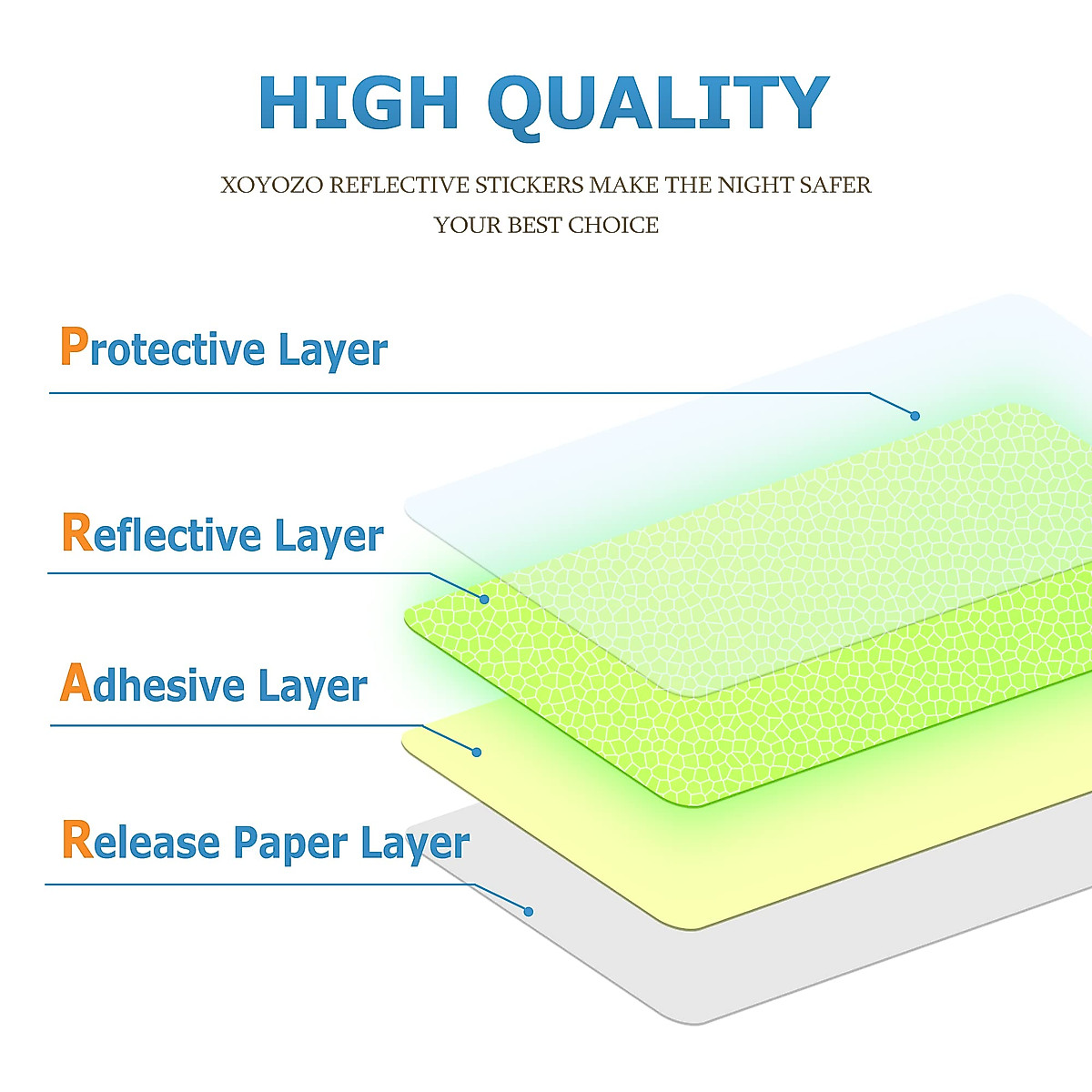 HIGH QUALITY

XOYOZO REFLECTIVE STICKERS MAKE THE NIGHT SAFER

YOUR BEST CHOICE

Protective Layer

Reflective Layer

Adhesive Layer

Release Paper Layer